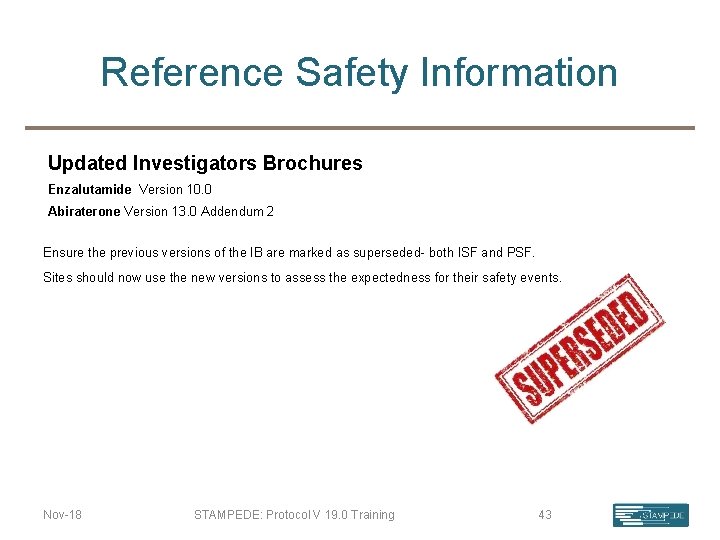 Reference Safety Information

Updated Investigators Brochures

Enzalutamide Version 10.0

Abiraterone Version 13.0 Addendum 2

Ensure the previous versions of the IB are marked as superseded- both ISF and PSF.

Sites should now use the new versions to assess the expectedness for their safety events.

SUPERSEDED

Nov-18

STAMPEDE: Protocol V 19.0 Training

43

STAMPEDE